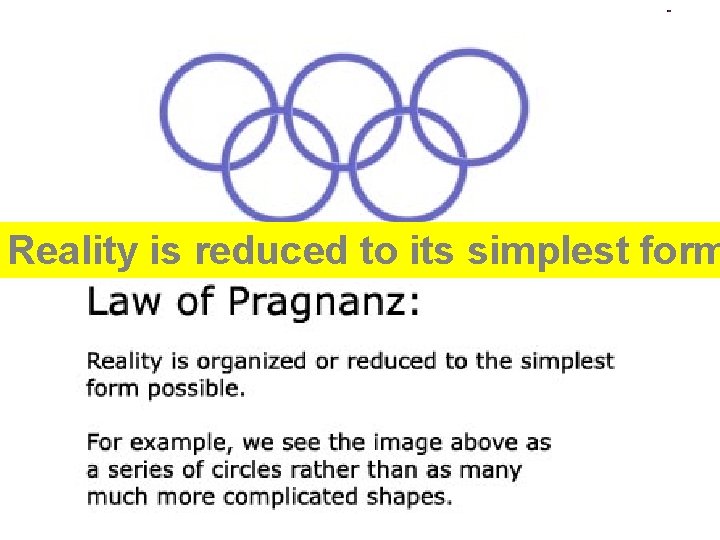 Reality is reduced to its simplest form

Law of Pragnanz:

Reality is organized or reduced to the simplest form possible.

For example, we see the image above as a series of circles rather than as many much more complicated shapes.